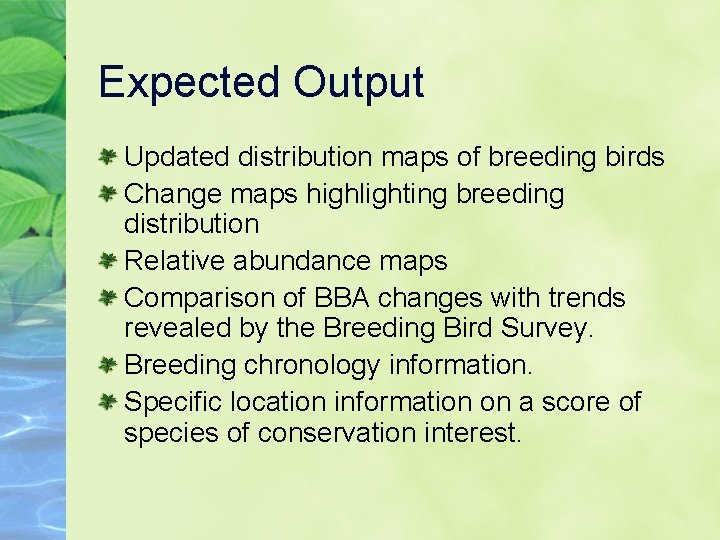 Expected Output

Updated distribution maps of breeding birds

Change maps highlighting breeding distribution

Relative abundance maps

Comparison of BBA changes with trends revealed by the Breeding Bird Survey.

Breeding chronology information.

Specific location information on a score of species of conservation interest.